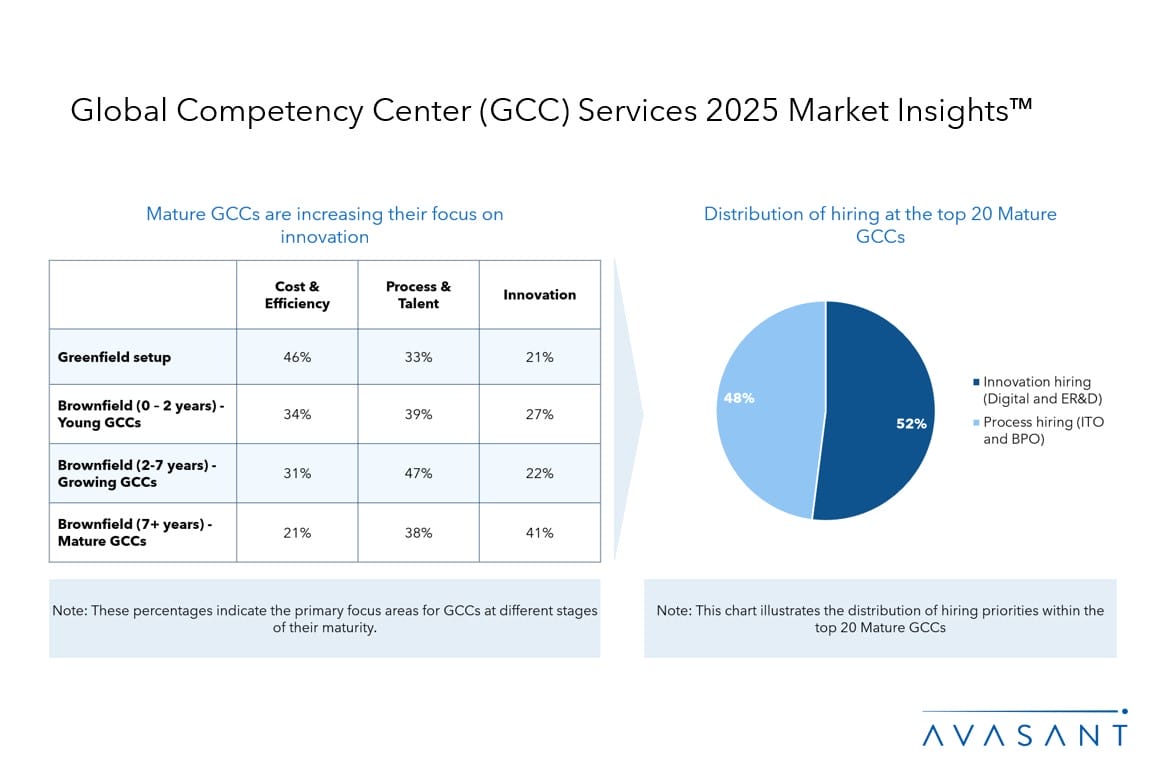 Global Competency Center (GCC) Services 2025 Market Insights™

Mature GCCs are increasing their focus on innovation

| | Cost & Efficiency | Process & Talent | Innovation |
|---|---|---|---|
| Greenfield setup | 46% | 33% | 21% |
| Brownfield (0 - 2 years) - Young GCCs | 34% | 39% | 27% |
| Brownfield (2-7 years) - Growing GCCs | 31% | 47% | 22% |
| Brownfield (7+ years) - Mature GCCs | 21% | 38% | 41% |

Note: These percentages indicate the primary focus areas for GCCs at different stages of their maturity.

Distribution of hiring at the top 20 Mature GCCs

48%

52%

Innovation hiring (Digital and ER&D)

Process hiring (ITO and BPO)

Note: This chart illustrates the distribution of hiring priorities within the top 20 Mature GCCs

AVASANT